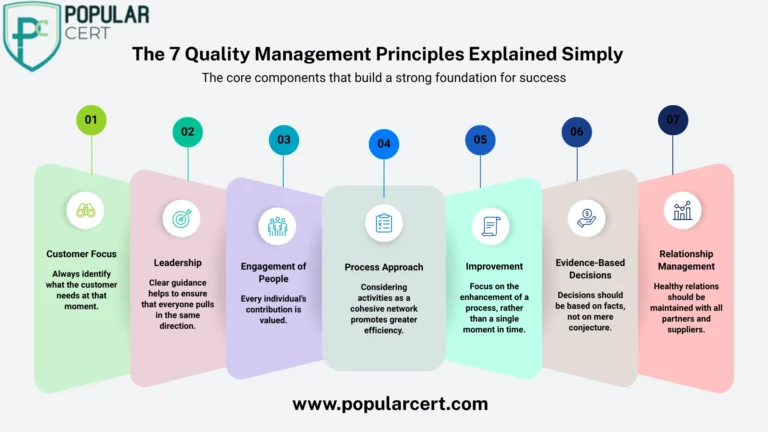 PC POPULAR CERT

The 7 Quality Management Principles Explained Simply

The core components that build a strong foundation for success

01
Customer Focus
Always identify what the customer needs at that moment.

02
Leadership
Clear guidance helps to ensure that everyone pulls in the same direction.

03
Engagement of People
Every individual's contribution is valued.

04
Process Approach
Considering activities as a cohesive network promotes greater efficiency.

05
Improvement
Focus on the enhancement of a process, rather than a single moment in time.

06
Evidence-Based Decisions
Decisions should be based on facts, not on mere conjecture.

07
Relationship Management
Healthy relations should be maintained with all partners and suppliers.

www.popularcert.com